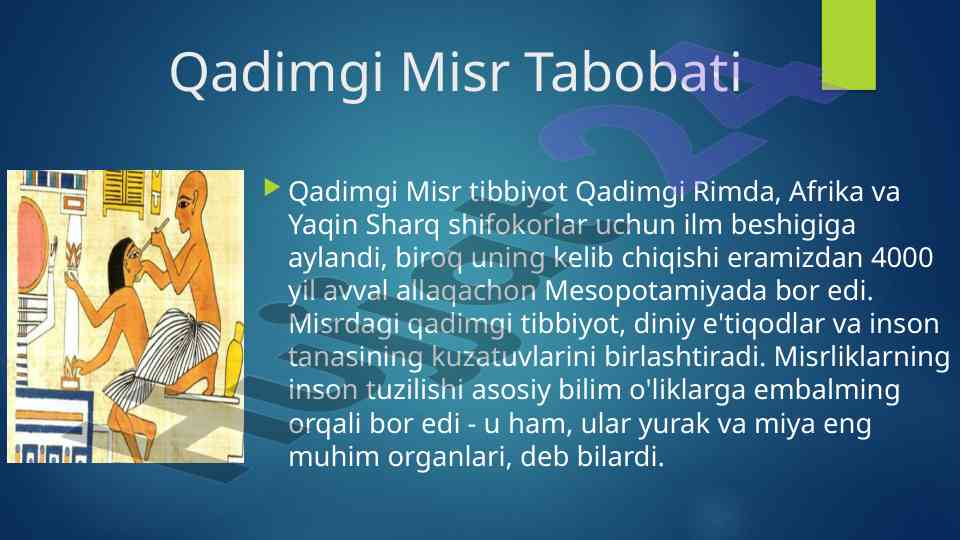 Qadimgi Misr Tabobati

Qadimgi Misr tibbiyot Qadimgi Rimda, Afrika va Yaqin Sharq shifokorlar uchun ilm beshigiga aylandi, biroq uning kelib chiqishi eramizdan 4000 yil avval allaqachon Mesopotamiyada bor edi. Misrdagi qadimgi tibbiyot, diniy e'tiqodlar va inson tanasining kuzatuvlarini birlashtiradi. Misrliklarning inson tuzilishi asosiy bilim o'liklarga embalming orqali bor edi - u ham, ular yurak va miya eng muhim organlari, deb bilardi.